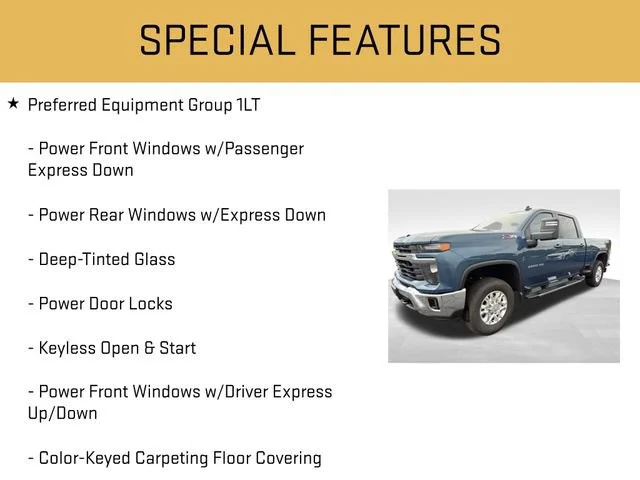 SPECIAL FEATURES

★ Preferred Equipment Group 1LT

- Power Front Windows w/Passenger Express Down

- Power Rear Windows w/Express Down

- Deep-Tinted Glass

- Power Door Locks

- Keyless Open & Start

- Power Front Windows w/Driver Express Up/Down

- Color-Keyed Carpeting Floor Covering